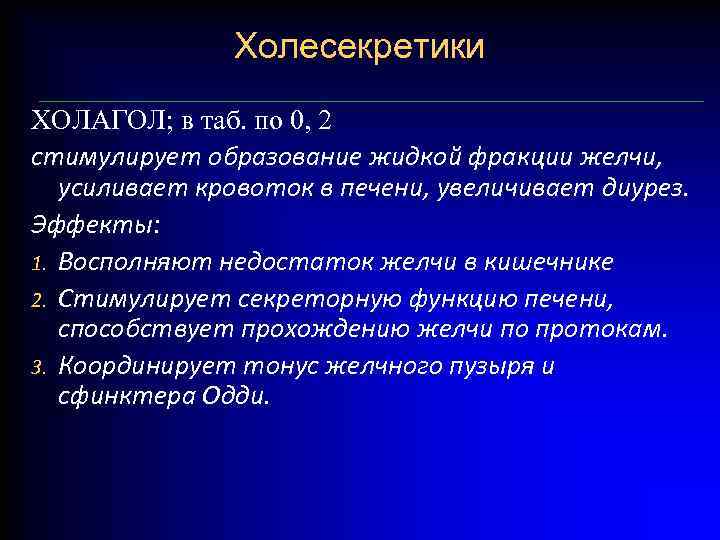 Холесекретики

ХОЛАГОЛ; в таб. по 0, 2

стимулирует образование жидкой фракции желчи, усиливает кровоток в печени, увеличивает диурез.

Эффекты:

1. Восполняют недостаток желчи в кишечнике
2. Стимулирует секреторную функцию печени, способствует прохождению желчи по протокам.
3. Координирует тонус желчного пузыря и сфинктера Одди.